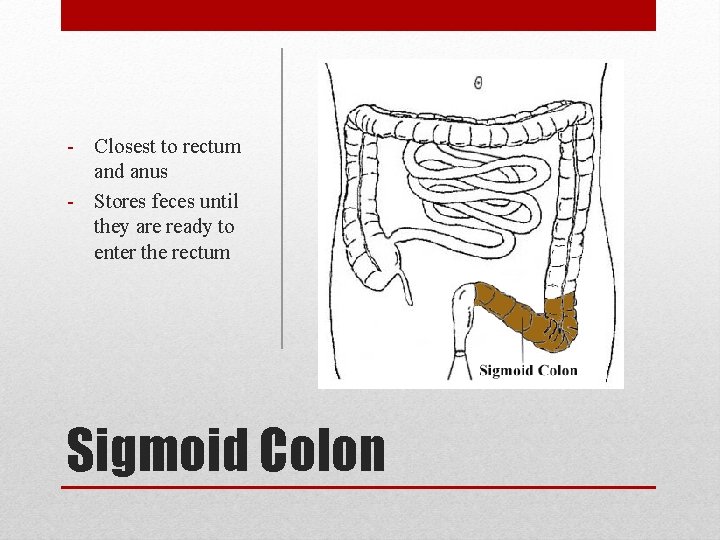 - Closest to rectum and anus
- Stores feces until they are ready to enter the rectum

Sigmoid Colon

Sigmoid Colon